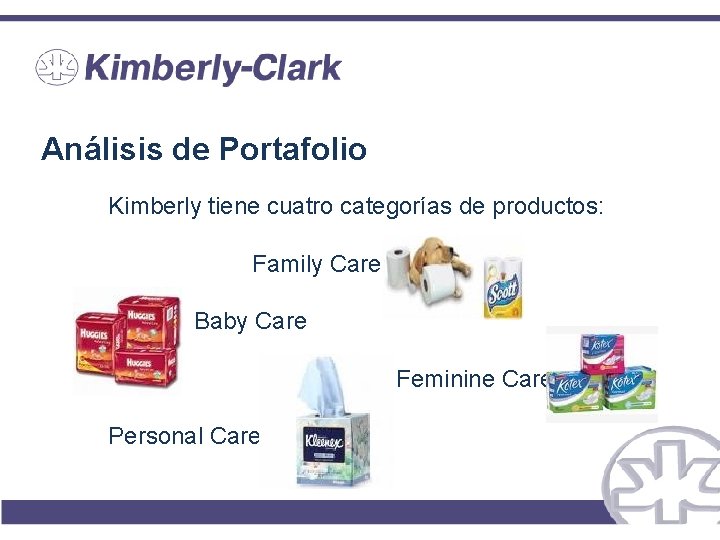 Kimberly-Clark

Análisis de Portafolio

Kimberly tiene cuatro categorías de productos:

Family Care

Scott

HUGGIES

HUGGIES

HUGGIES

Baby Care

Feminine Care

Kotex

Kotex

Kotex

Personal Care

Kleenex